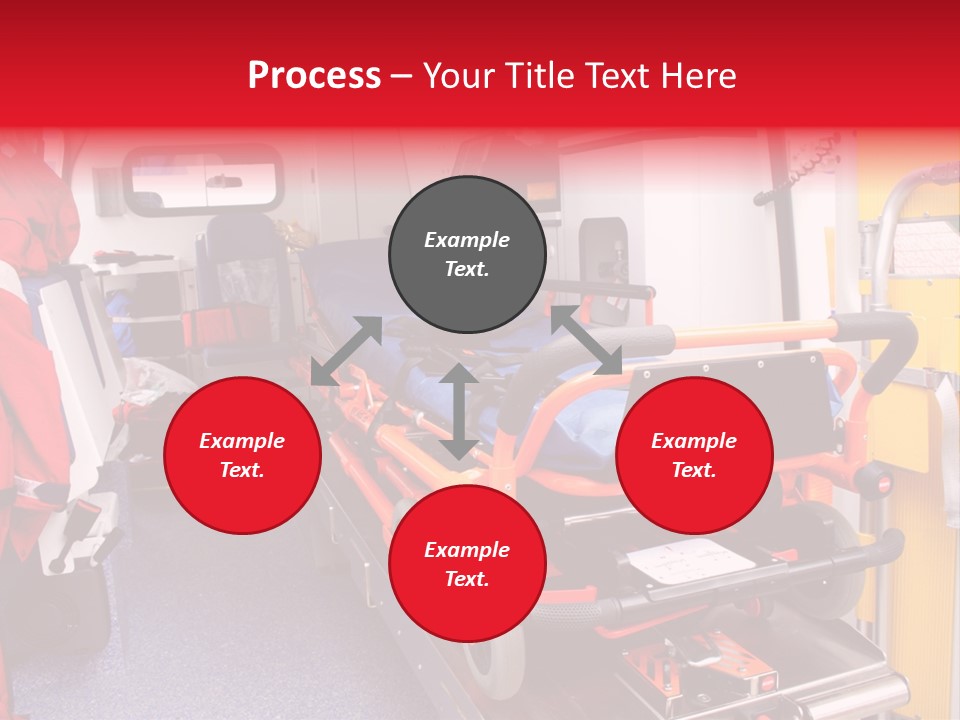 Process – Your Title Text Here

Example Text.

Example Text.

Example Text.

Example Text.